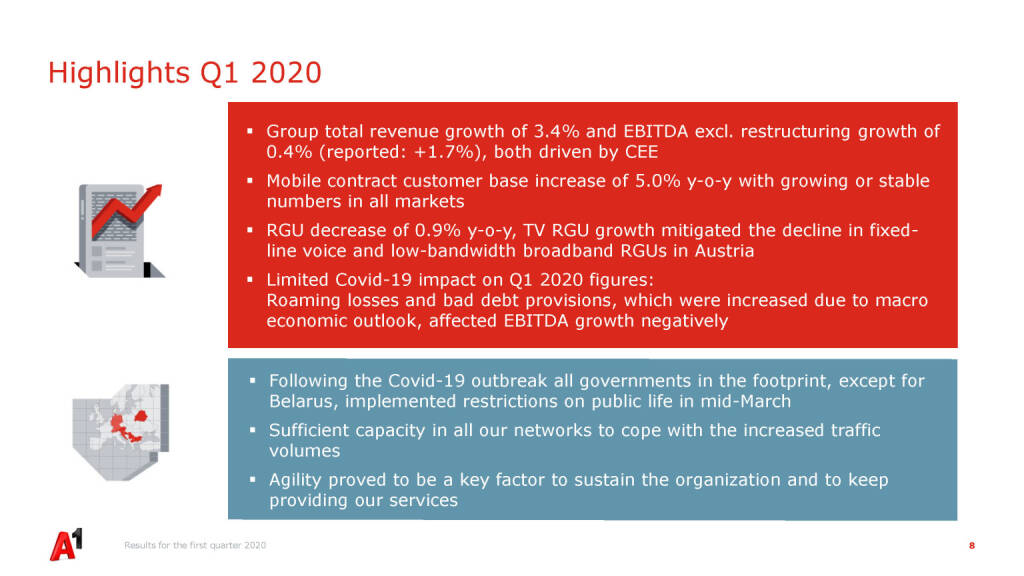 Highlights Q1 2020

▪ Group total revenue growth of 3.4% and EBITDA excl. restructuring growth of 0.4% (reported: +1.7%), both driven by CEE

▪ Mobile contract customer base increase of 5.0% y-o-y with growing or stable numbers in all markets

▪ RGU decrease of 0.9% y-o-y, TV RGU growth mitigated the decline in fixed-line voice and low-bandwidth broadband RGUs in Austria

▪ Limited Covid-19 impact on Q1 2020 figures:
Roaming losses and bad debt provisions, which were increased due to macro economic outlook, affected EBITDA growth negatively

▪ Following the Covid-19 outbreak all governments in the footprint, except for Belarus, implemented restrictions on public life in mid-March

▪ Sufficient capacity in all our networks to cope with the increased traffic volumes

▪ Agility proved to be a key factor to sustain the organization and to keep providing our services

A1

Results for the first quarter 2020

8